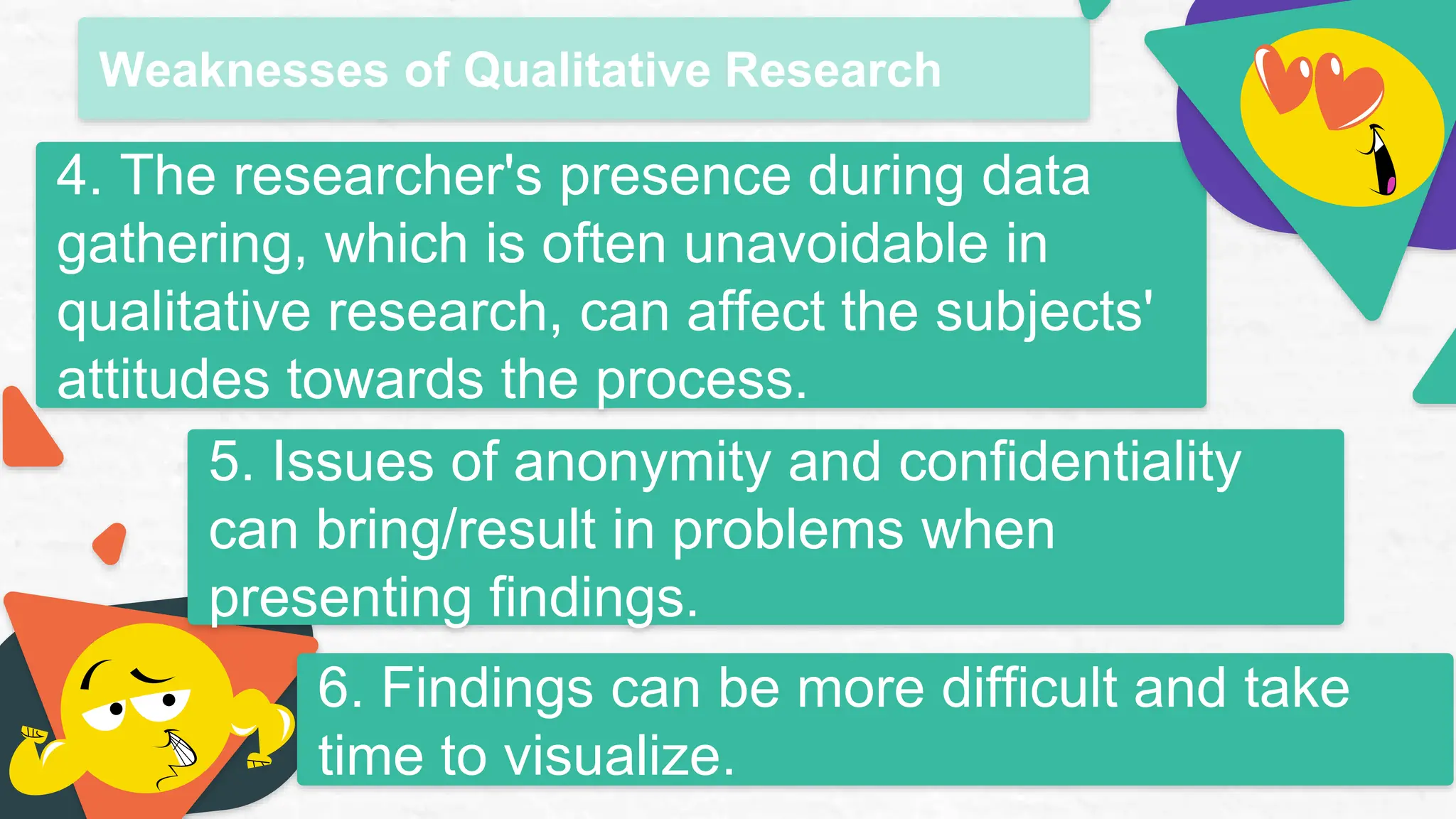 Weaknesses of Qualitative Research

4. The researcher's presence during data gathering, which is often unavoidable in qualitative research, can affect the subjects' attitudes towards the process.

5. Issues of anonymity and confidentiality can bring/result in problems when presenting findings.

6. Findings can be more difficult and take time to visualize.